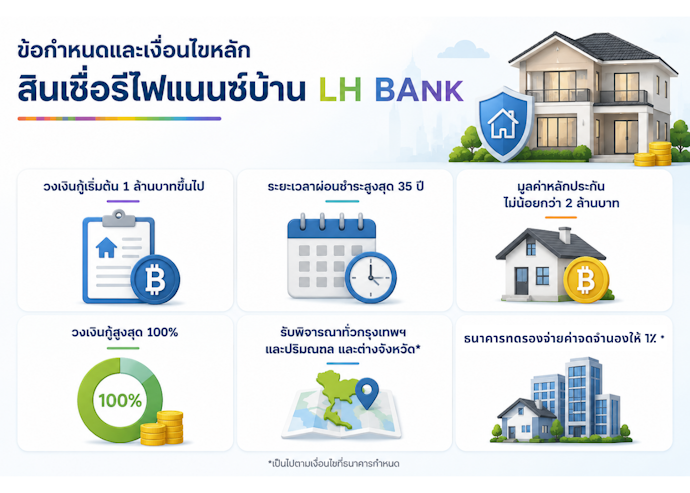 ข้อกำหนดและเงื่อนไขหลัก
สินเชื่อรีไฟแนนซ์บ้าน LH BANK

วงเงินกู้เริ่มต้น 1 ล้านบาทขึ้นไป

ระยะเวลาผ่อนชำระสูงสุด 35 ปี

มูลค่าหลักประกัน ไม่น้อยกว่า 2 ล้านบาท

วงเงินกู้สูงสุด 100%

100%

รับพิจารณาทั่วกรุงเทพฯ และปริมณฑล และต่างจังหวัด*

ธนาคารทดรองจ่ายค่าจดจำนองให้ 1% *

*เป็นไปตามเงื่อนไขที่ธนาคารกำหนด